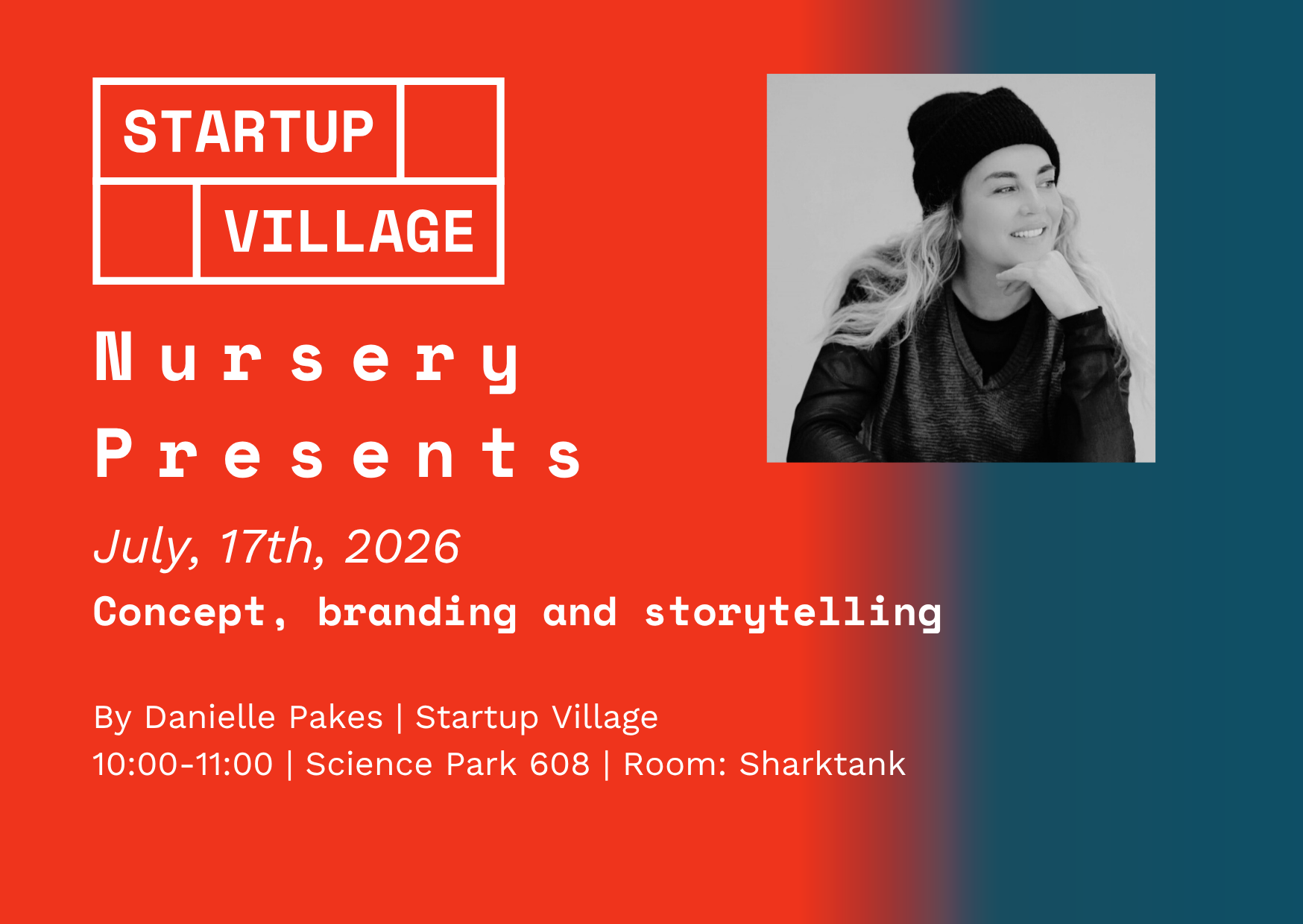 STARTUP
VILLAGE

Nursery Presents

July, 17th, 2026

Concept, branding and storytelling

By Danielle Pakes | Startup Village
10:00-11:00 | Science Park 608 | Room: Sharktank